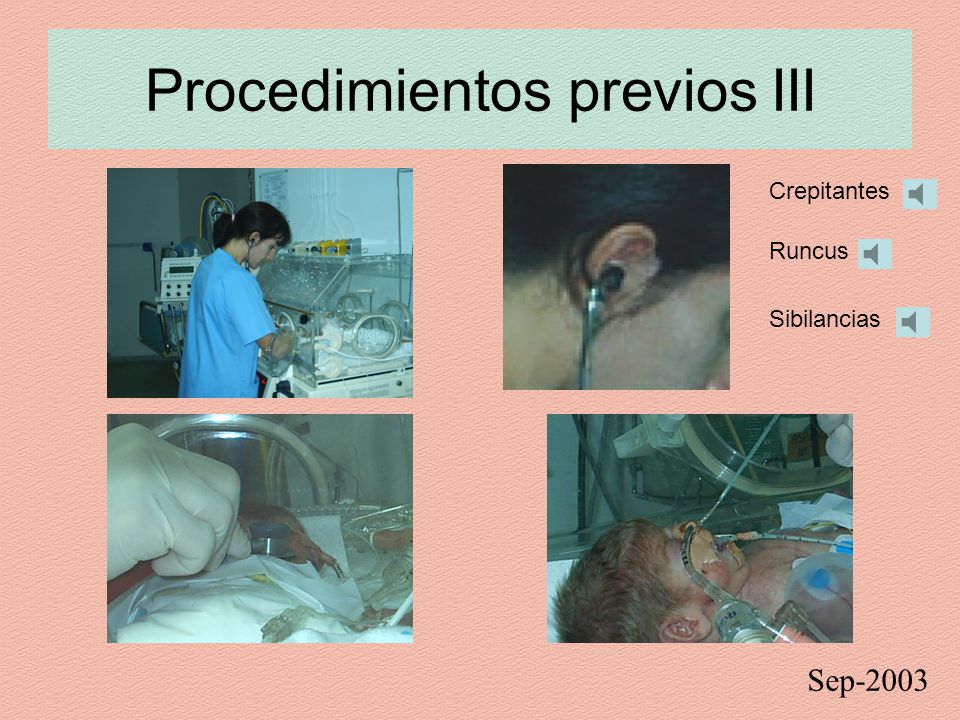 Procedimientos previos III

Crepitantes

Runcus

Sibilancias

Sep-2003